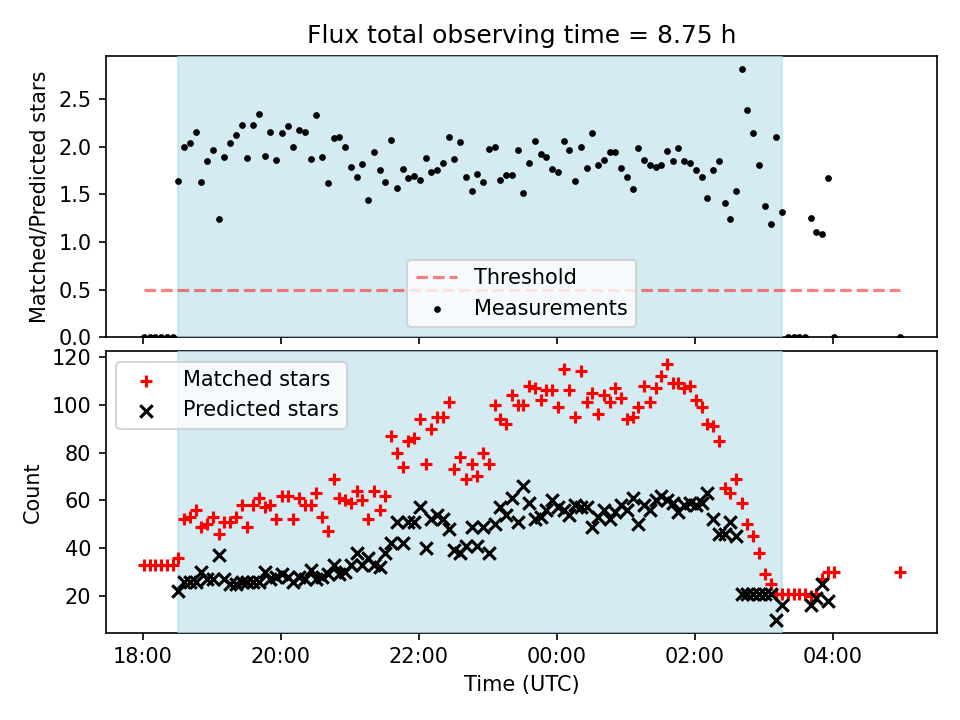 Flux total observing time = 8.75 h

Matched/Predicted stars

2.5
2.0
1.5
1.0
0.5
0.0

Threshold
Measurements

Count

120
100
80
60
40
20

Matched stars
Predicted stars

18:00
20:00
22:00
00:00
02:00
04:00

Time (UTC)